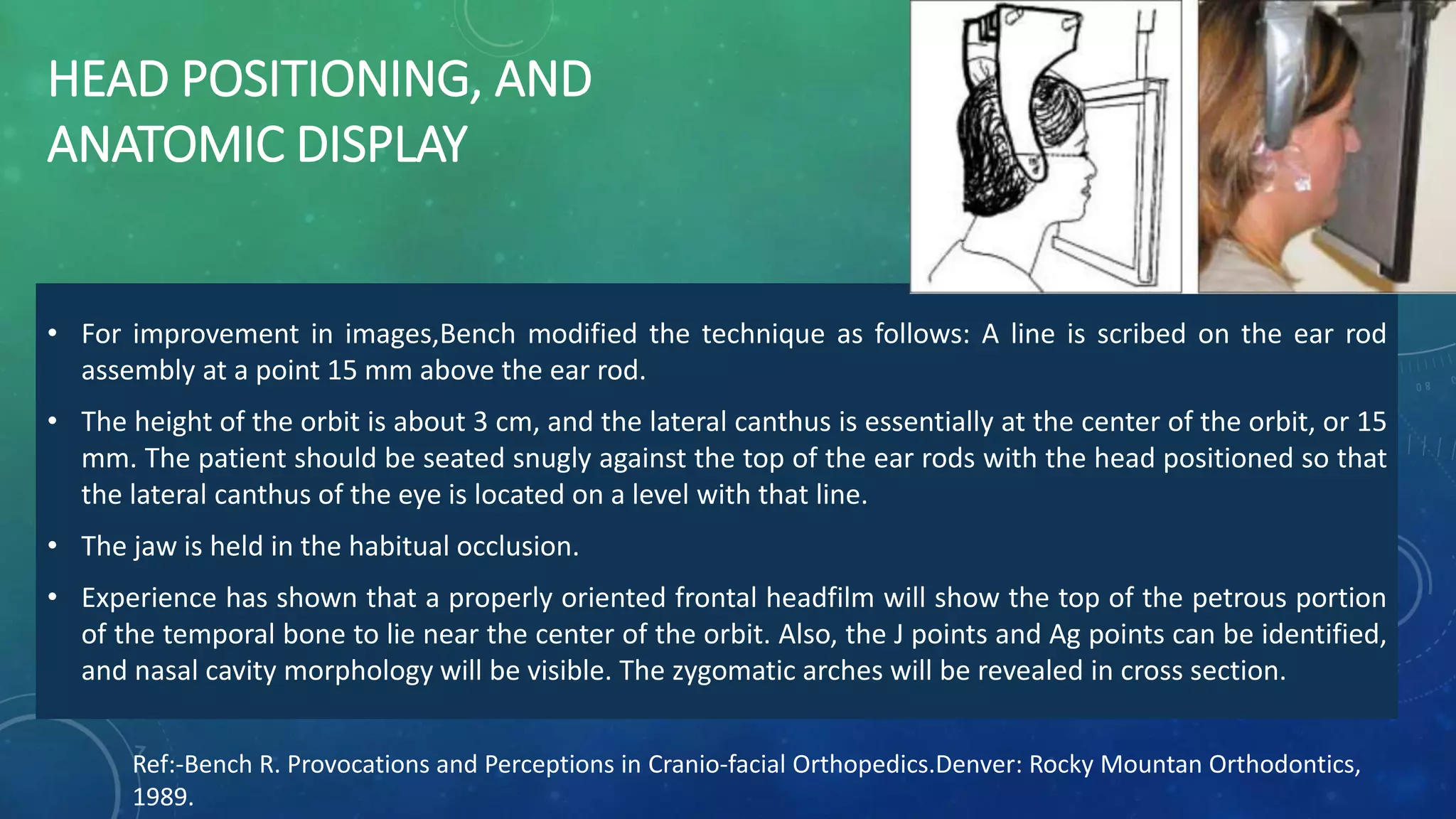 HEAD POSITIONING, AND ANATOMIC DISPLAY

• For improvement in images,Bench modified the technique as follows: A line is scribed on the ear rod assembly at a point 15 mm above the ear rod.

• The height of the orbit is about 3 cm, and the lateral canthus is essentially at the center of the orbit, or 15 mm. The patient should be seated snugly against the top of the ear rods with the head positioned so that the lateral canthus of the eye is located on a level with that line.

• The jaw is held in the habitual occlusion.

• Experience has shown that a properly oriented frontal headfilm will show the top of the petrous portion of the temporal bone to lie near the center of the orbit. Also, the J points and Ag points can be identified, and nasal cavity morphology will be visible. The zygomatic arches will be revealed in cross section.

Ref:-Bench R. Provocations and Perceptions in Cranio-facial Orthopedics.Denver: Rocky Mountan Orthodontics, 1989.